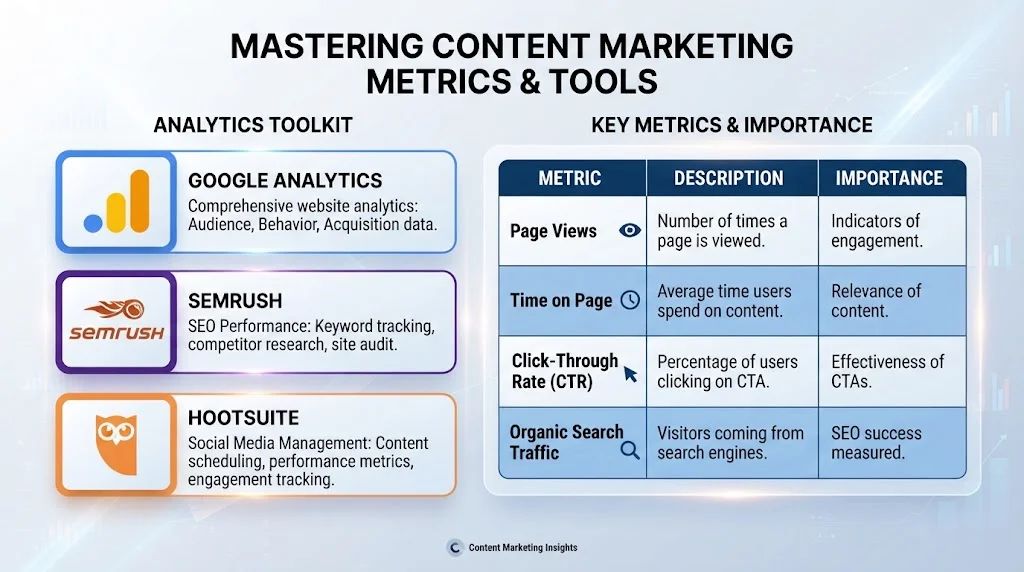 MASTERING CONTENT MARKETING METRICS & TOOLS

ANALYTICS TOOLKIT

GOOGLE ANALYTICS
Comprehensive website analytics: Audience, Behavior, Acquisition data.

semrush

SEMRUSH
SEO Performance: Keyword tracking, competitor research, site audit.

HOOTSUITE
Social Media Management: Content scheduling, performance metrics, engagement tracking.

KEY METRICS & IMPORTANCE

| METRIC | DESCRIPTION | IMPORTANCE |
|---|---|---|
| Page Views | Number of times a page is viewed. | Indicators of engagement. |
| Time on Page | Average time users spend on content. | Relevance of content. |
| Click-Through Rate (CTR) | Percentage of users clicking on CTA. | Effectiveness of CTAs. |
| Organic Search Traffic | Visitors coming from search engines. | SEO success measured. |

Content Marketing Insights